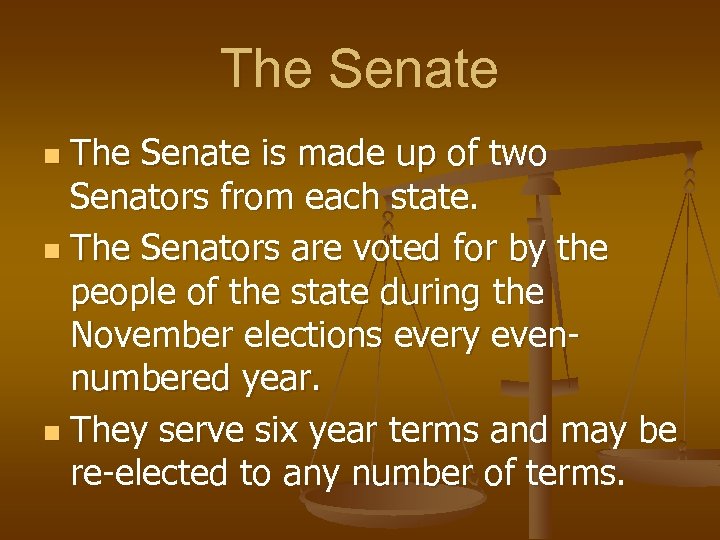 The Senate

- The Senate is made up of two Senators from each state.
- The Senators are voted for by the people of the state during the November elections every even-numbered year.
- They serve six year terms and may be re-elected to any number of terms.